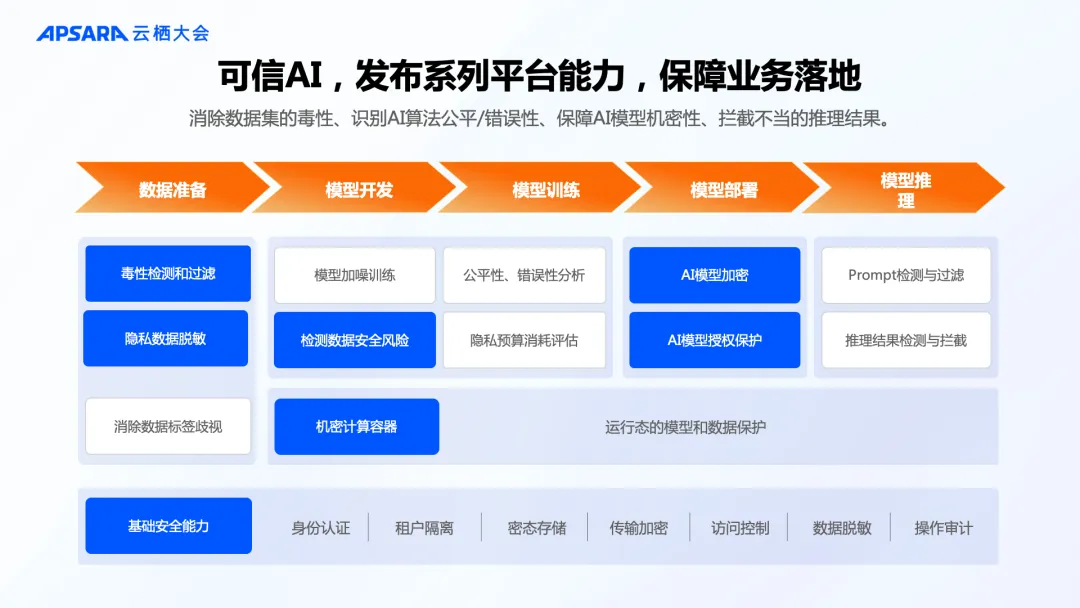 APSARA 云栖大会

可信AI，发布系列平台能力，保障业务落地

消除数据集的毒性、识别AI算法公平/错误性、保障AI模型机密性、拦截不当的推理结果。

数据准备
模型开发
模型训练
模型部署
模型推理

毒性检测和过滤
隐私数据脱敏
消除数据标签歧视

模型加噪训练
公平性、错误性分析
检测数据安全风险
隐私预算消耗评估

AI模型加密
AI模型授权保护

Prompt检测与过滤
推理结果检测与拦截

机密计算容器
运行态的模型和数据保护

基础安全能力
身份认证
租户隔离
密态存储
传输加密
访问控制
数据脱敏
操作审计